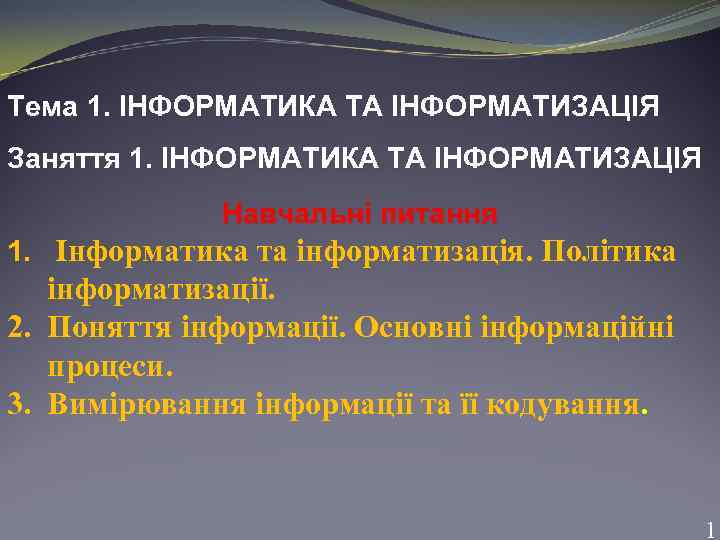 Тема 1. ІНФОРМАТИКА ТА ІНФОРМАТИЗАЦІЯ

Заняття 1. ІНФОРМАТИКА ТА ІНФОРМАТИЗАЦІЯ

Навчальні питання

1. Інформатика та інформатизація. Політика інформатизації.
2. Поняття інформації. Основні інформаційні процеси.
3. Вимірювання інформації та її кодування.

1